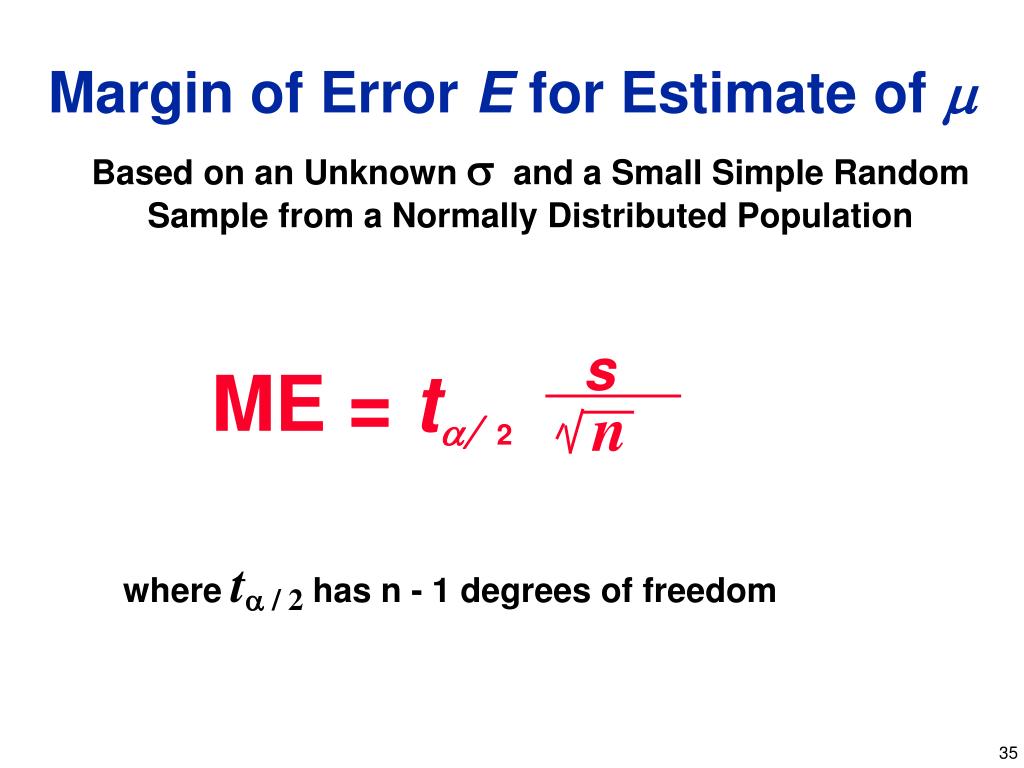 Margin of Error $E$ for Estimate of $\mu$

Based on an Unknown $\sigma$ and a Small Simple Random Sample from a Normally Distributed Population

$ME = t_{\alpha/2} \frac{s}{\sqrt{n}}$

where $t_{\alpha/2}$ has n - 1 degrees of freedom

35